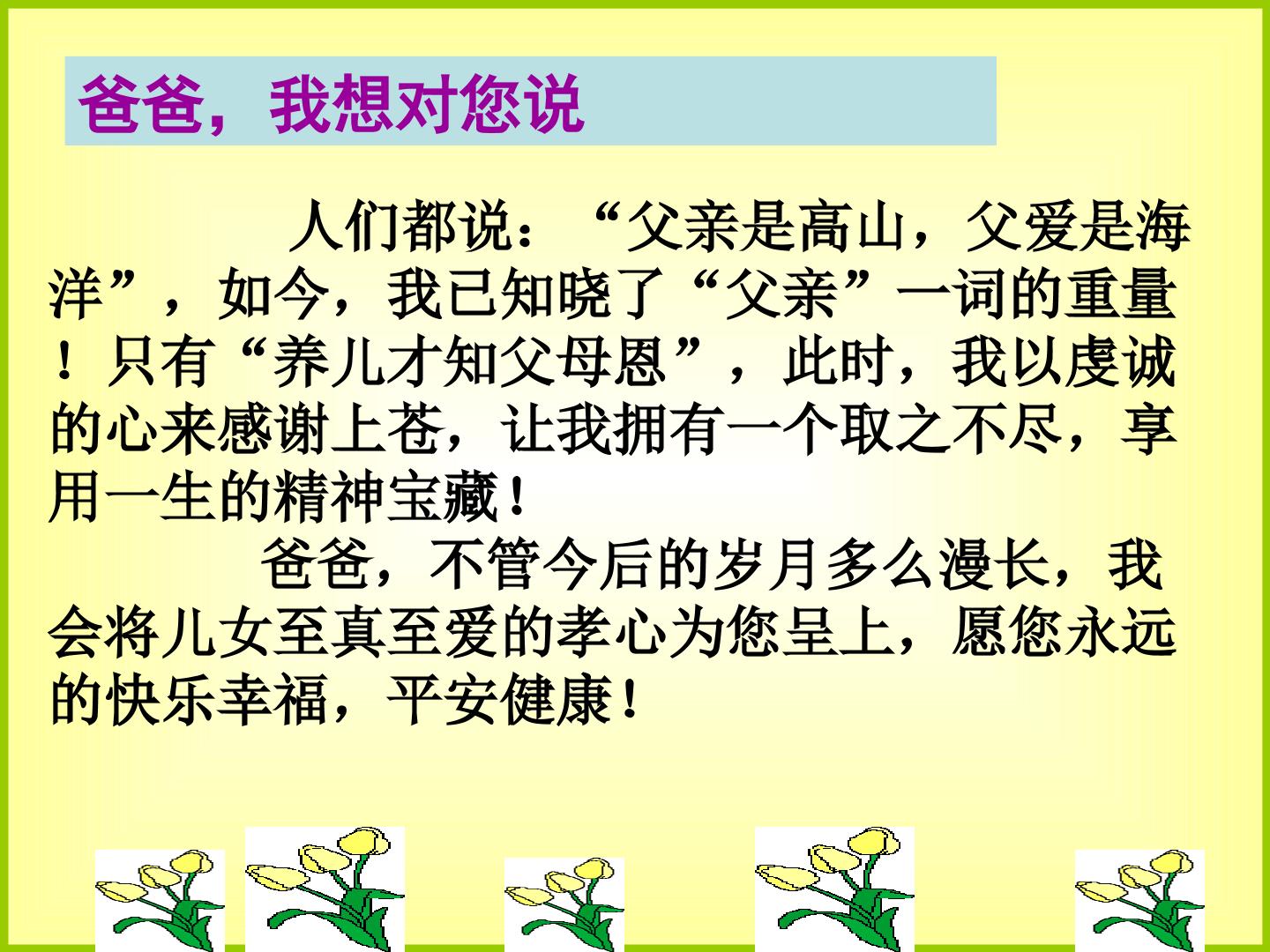 爸爸，我想对您说

人们都说：“父亲是高山，父爱是海洋”，如今，我已知晓了“父亲”一词的重量！只有“养儿才知父母恩”，此时，我以虔诚的心来感谢上苍，让我拥有一个取之不尽，享用一生的精神宝藏！

爸爸，不管今后的岁月多么漫长，我会将儿女至真至爱的孝心为您呈上，愿您永远的快乐幸福，平安健康！